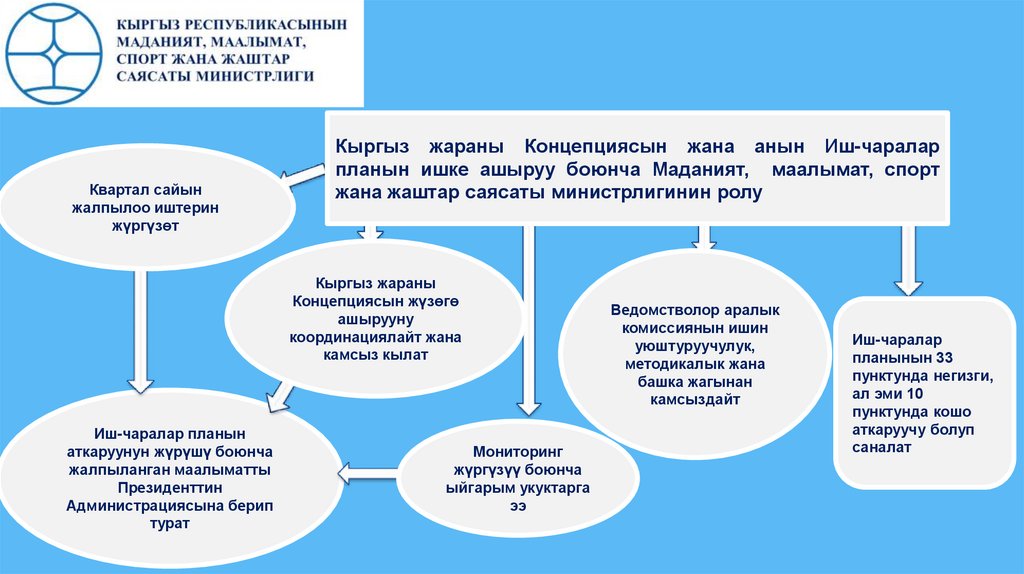 КЫРГЫЗ РЕСПУБЛИКАСЫНЫН МАДАНИЯТ, МААЛЫМАТ, СПОРТ ЖАНА ЖАШТАР САЯСАТЫ МИНИСТРЛИГИ

Кыргыз жараны Концепциясын жана анын Иш-чаралар планын ишке ашыруу боюнча Маданият, маалымат, спорт жана жаштар саясаты министрлигинин ролу

Квартал сайын жалпылоо иштерин жүргүзөт

Кыргыз жараны Концепциясын жүзөгө ашырууну координациялайт жана камсыз кылат

Ведомстволор аралык комиссиянын ишин уюштуруучулук, методикалык жана башка жагынан камсыздайт

Иш-чаралар планынын 33 пунктунда негизги, ал эми 10 пунктунда кошо аткаруучу болуп саналат

Иш-чаралар планын аткаруунун жүрүшү боюнча жалпыланган маалыматты Президенттин Администрациясына берип турат

Мониторинг жүргүзүү боюнча ыйгарым укуктарга ээ